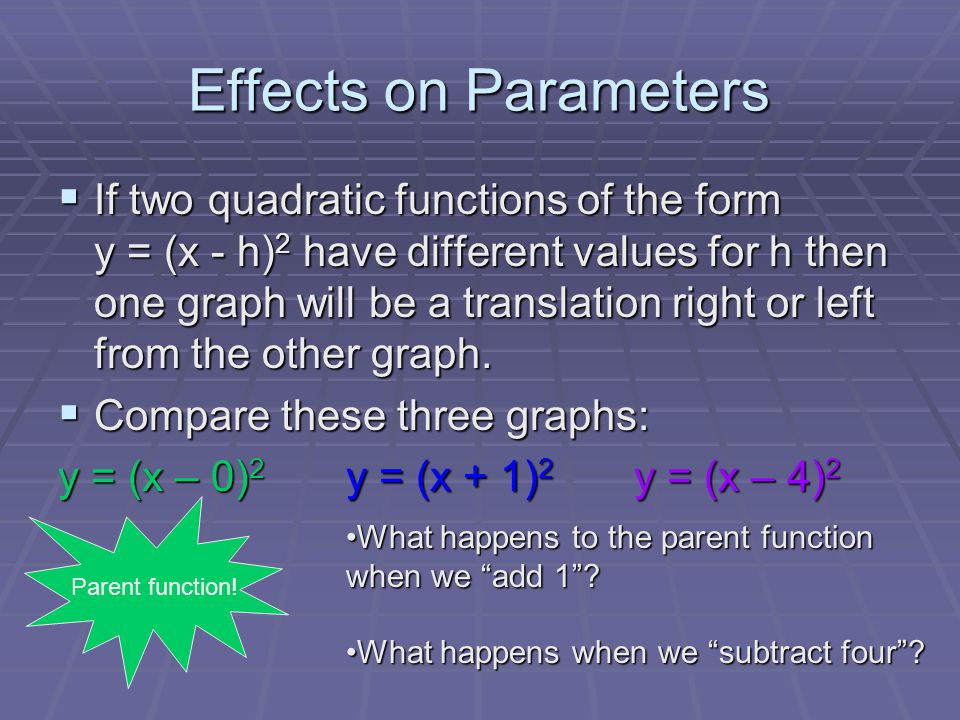 Effects on Parameters

▪ If two quadratic functions of the form $y = (x - h)^2$ have different values for h then one graph will be a translation right or left from the other graph.

▪ Compare these three graphs:

$y = (x – 0)^2$ $y = (x + 1)^2$ $y = (x – 4)^2$

Parent function!

•What happens to the parent function when we “add 1”?

•What happens when we “subtract four”?